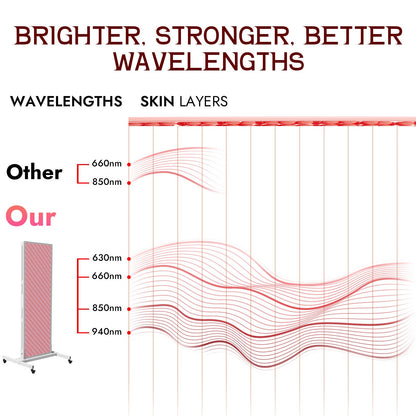 BRIGHTER, STRONGER, BETTER WAVELENGTHS

WAVELENGTHS SKIN LAYERS

Other

660nm

850nm

Our

630nm

660nm

850nm

940nm